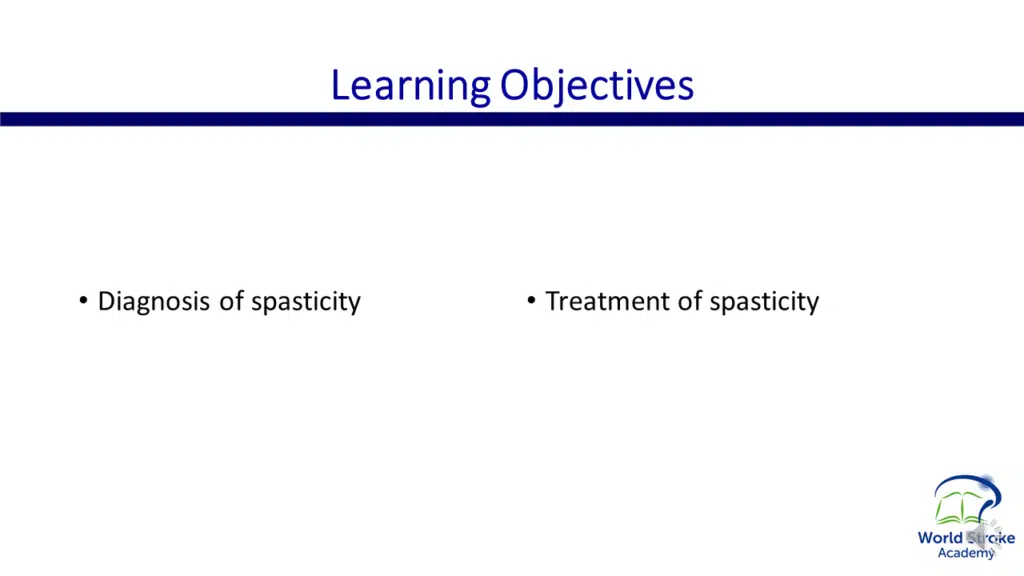 Learning Objectives

• Diagnosis of spasticity

• Treatment of spasticity

World Stroke Academy